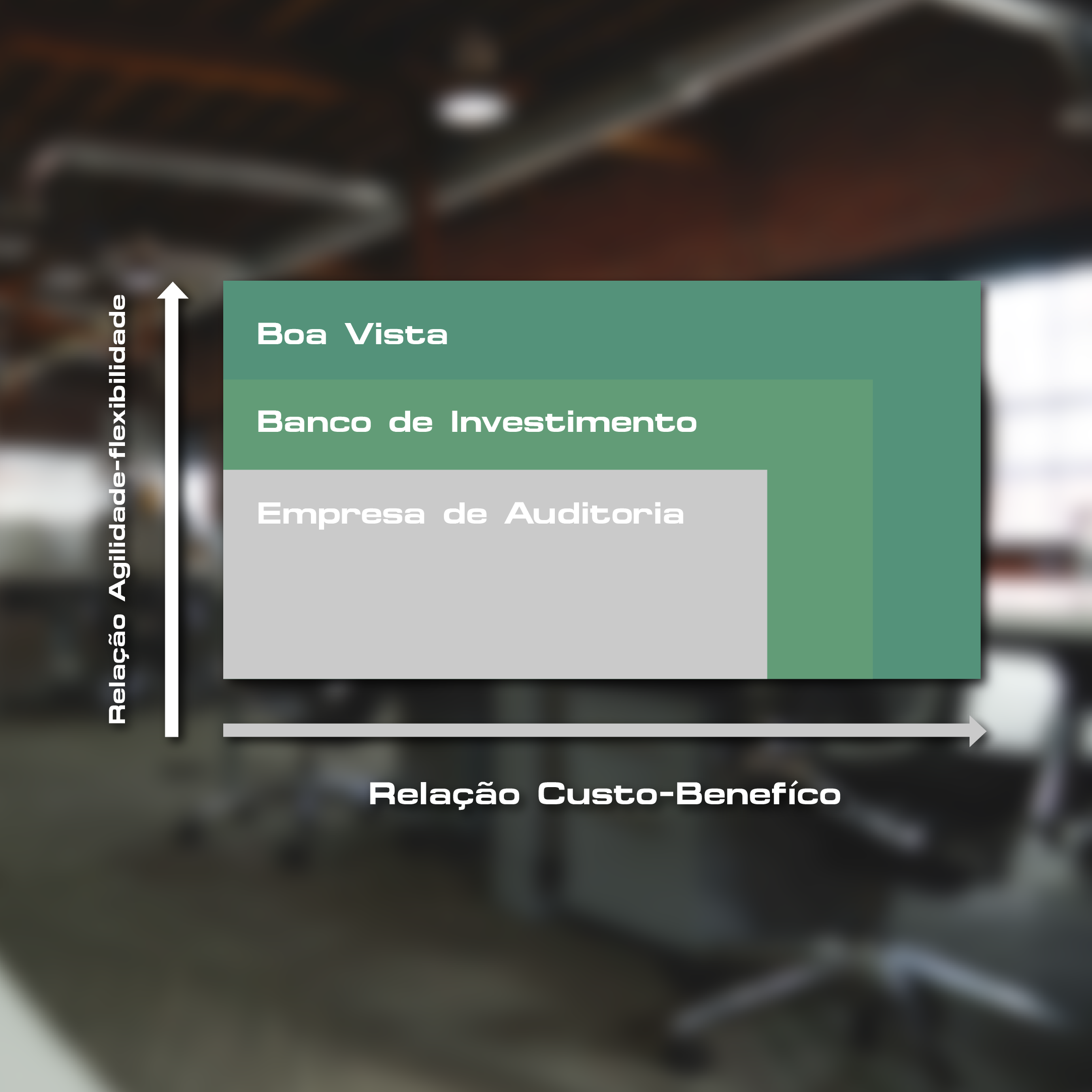 Relação Agilidade-flexibilidade

Boa Vista

Banco de Investimento

Empresa de Auditoria

Relação Custo-Benefíco